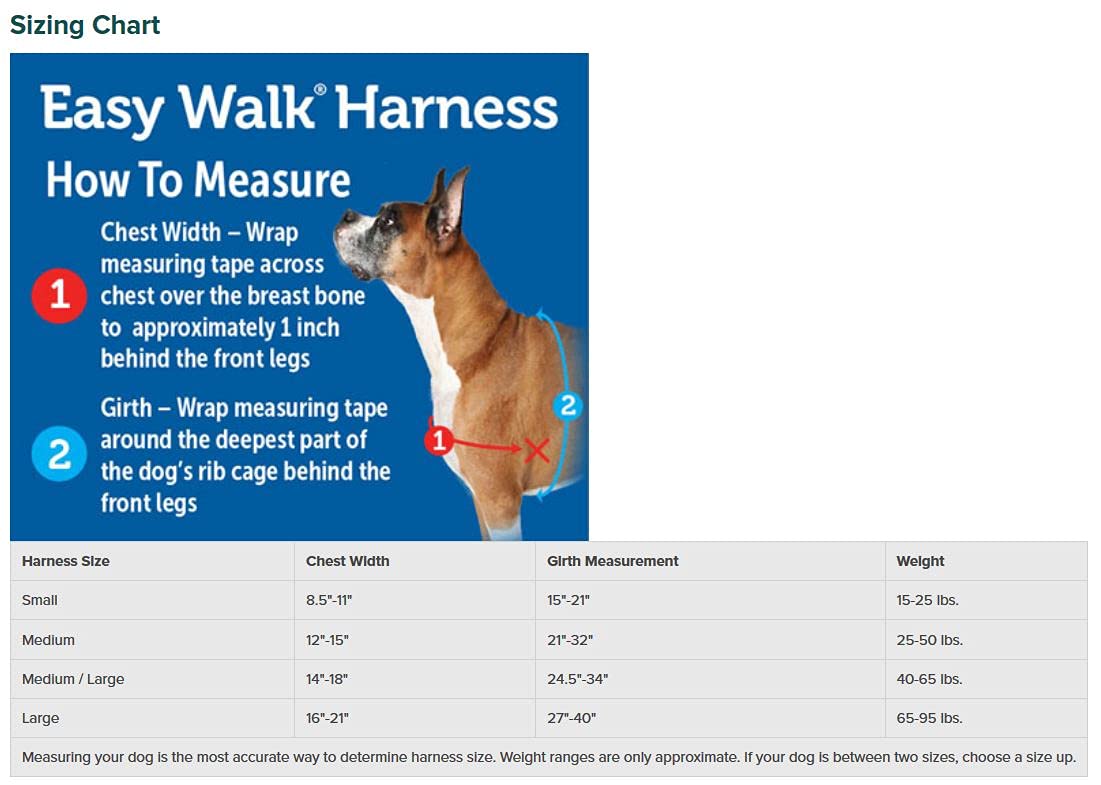 Sizing Chart

Easy Walk® Harness

How To Measure

1 Chest Width – Wrap measuring tape across chest over the breast bone to approximately 1 inch behind the front legs

2 Girth – Wrap measuring tape around the deepest part of the dog's rib cage behind the front legs

1

2

| Harness Size | Chest Width | Girth Measurement | Weight |
|---|---|---|---|
| Small | 8.5"-11" | 15"-21" | 15-25 lbs. |
| Medium | 12"-15" | 21"-32" | 25-50 lbs. |
| Medium / Large | 14"-18" | 24.5"-34" | 40-65 lbs. |
| Large | 16"-21" | 27"-40" | 65-95 lbs. |

Measuring your dog is the most accurate way to determine harness size. Weight ranges are only approximate. If your dog is between two sizes, choose a size up.